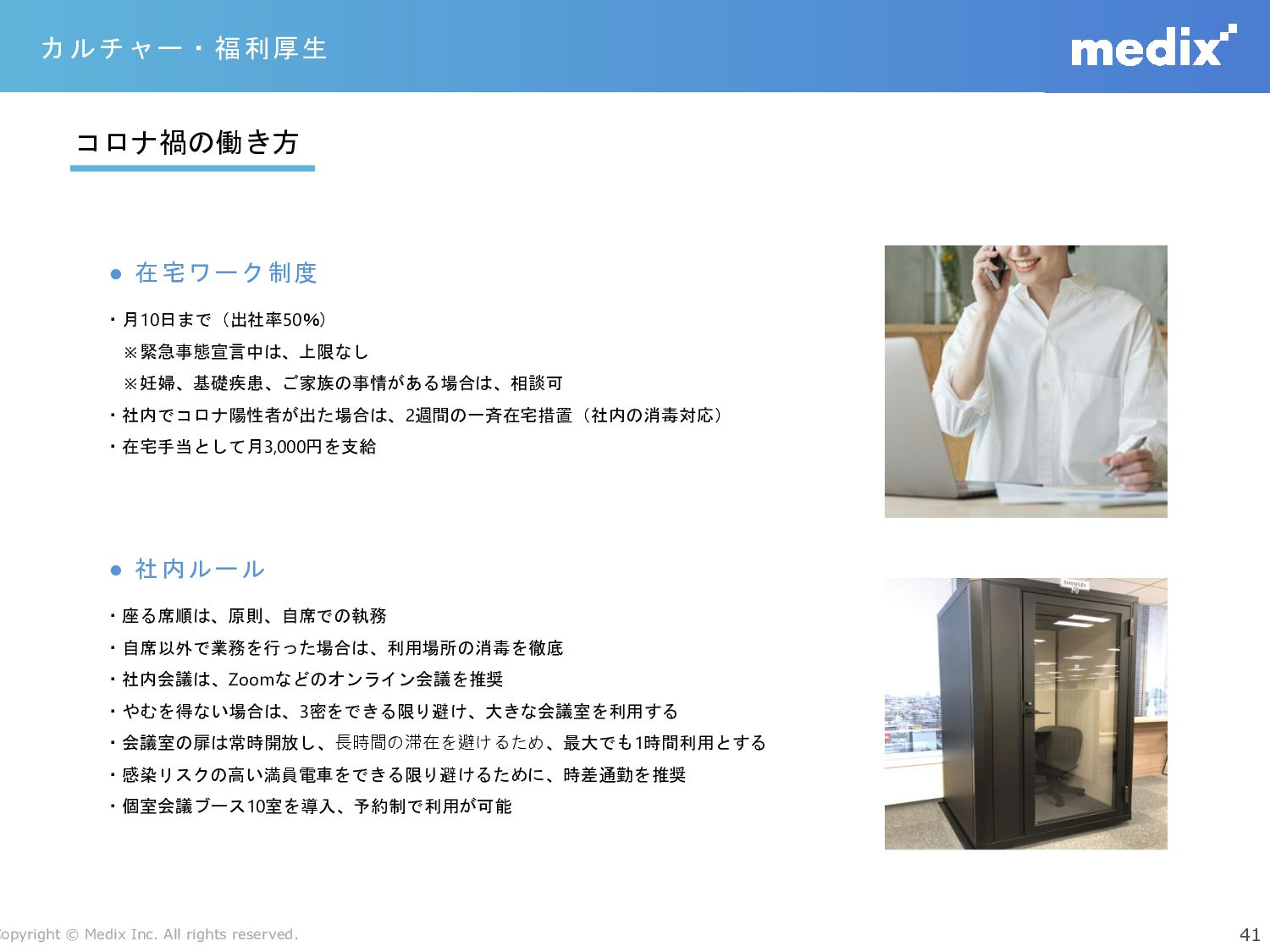 カルチャー・福利厚生

medix

コロナ禍の働き方

● 在宅ワーク制度

・月10日まで（出社率50%）
※緊急事態宣言中は、上限なし
※妊婦、基礎疾患、ご家族の事情がある場合は、相談可
・社内でコロナ陽性者が出た場合は、2週間の一斉在宅措置（社内の消毒対応）
・在宅手当として月3,000円を支給

● 社内ルール

・座る席順は、原則、自席での執務
・自席以外で業務を行った場合は、利用場所の消毒を徹底
・社内会議は、Zoomなどのオンライン会議を推奨
・やむを得ない場合は、3密をできる限り避け、大きな会議室を利用する
・会議室の扉は常時開放し、長時間の滞在を避けるため、最大でも1時間利用とする
・感染リスクの高い満員電車をできる限り避けるために、時差通勤を推奨
・個室会議ブース10室を導入、予約制で利用が可能

SHINSEI

opyright © Medix Inc. All rights reserved.

41